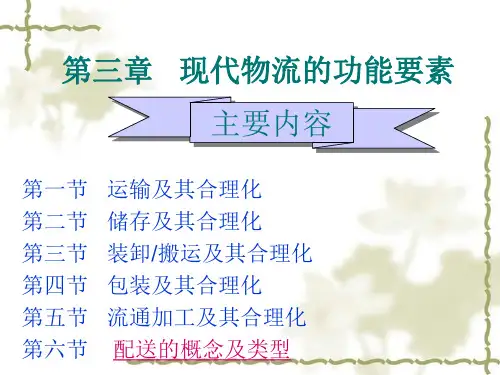 第三章　现代物流的功能要素

主要内容

第一节　运输及其合理化
第二节　储存及其合理化
第三节　装卸/搬运及其合理化
第四节　包装及其合理化
第五节　流通加工及其合理化
第六节　配送的概念及类型